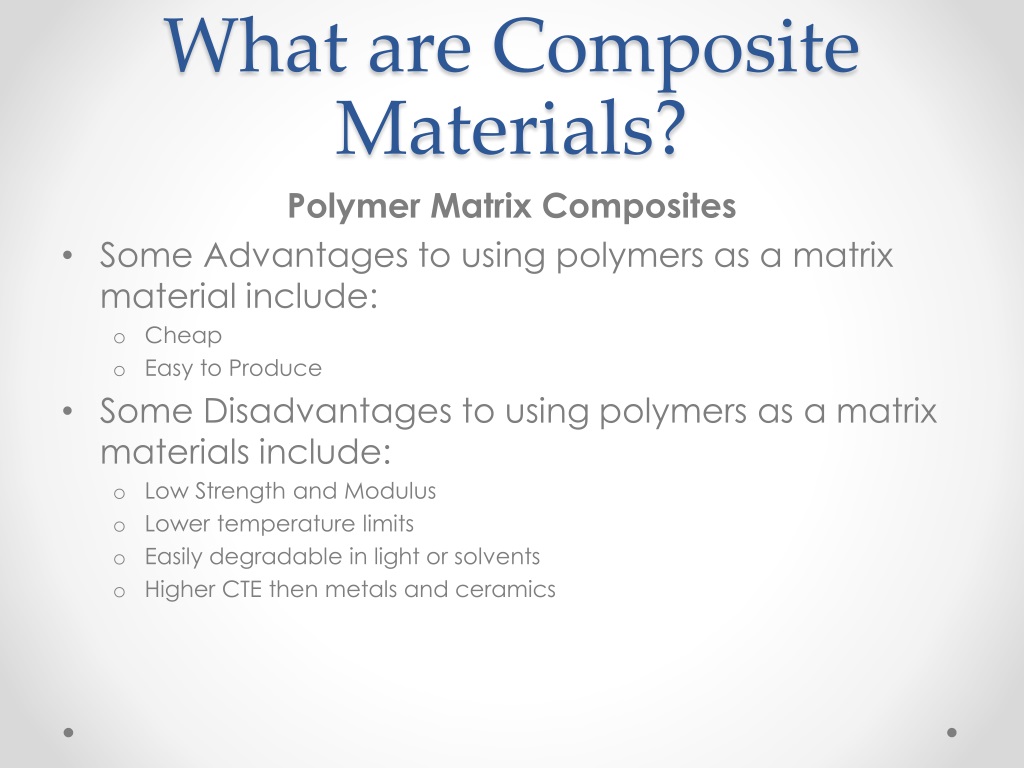 What are Composite Materials?

Polymer Matrix Composites

• Some Advantages to using polymers as a matrix material include:
  o Cheap
  o Easy to Produce
• Some Disadvantages to using polymers as a matrix materials include:
  o Low Strength and Modulus
  o Lower temperature limits
  o Easily degradable in light or solvents
  o Higher CTE then metals and ceramics